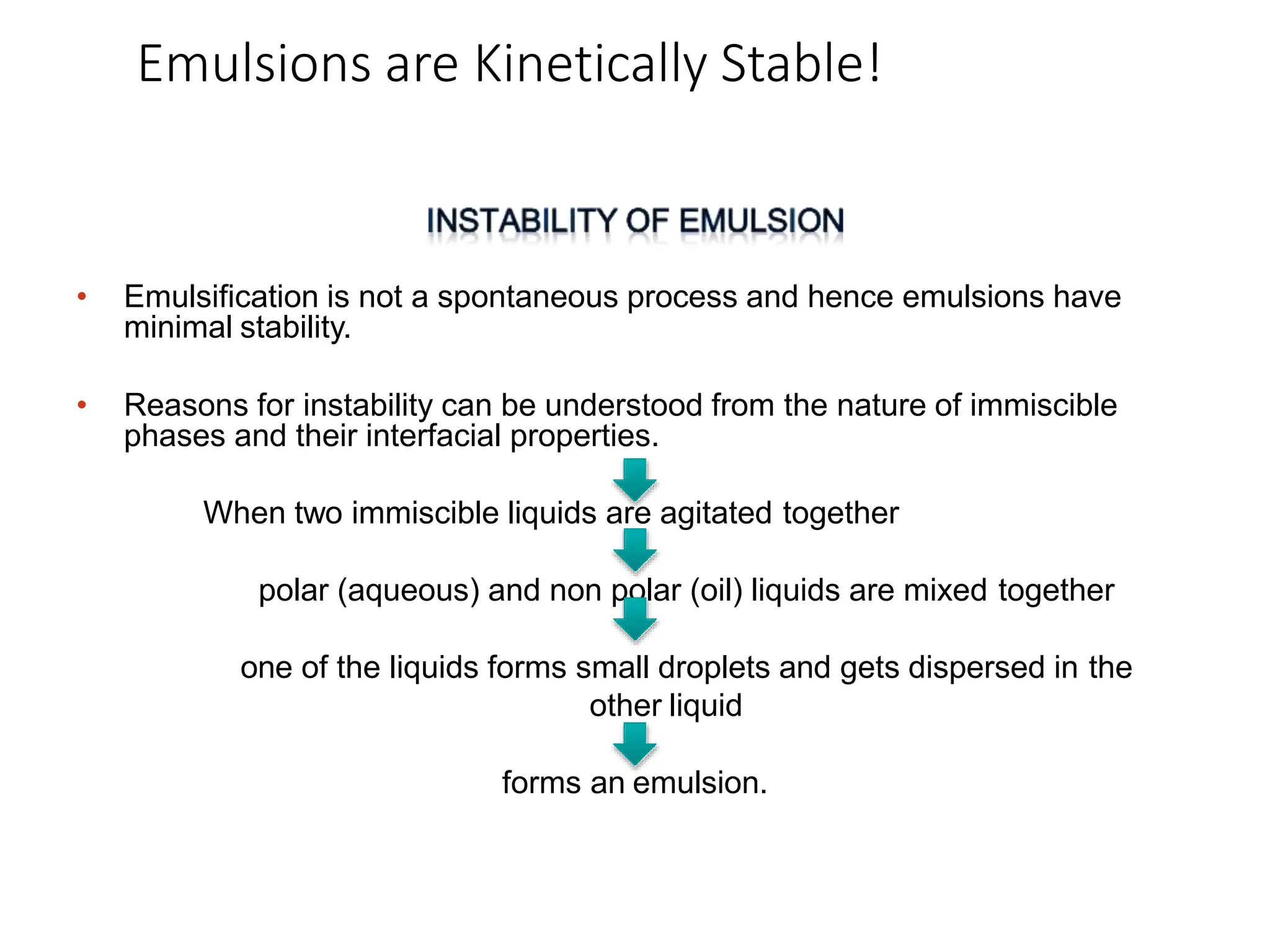 Emulsions are Kinetically Stable!

INSTABILITY OF EMULSION

• Emulsification is not a spontaneous process and hence emulsions have minimal stability.

• Reasons for instability can be understood from the nature of immiscible phases and their interfacial properties.

When two immiscible liquids are agitated together

polar (aqueous) and non polar (oil) liquids are mixed together

one of the liquids forms small droplets and gets dispersed in the other liquid

forms an emulsion.